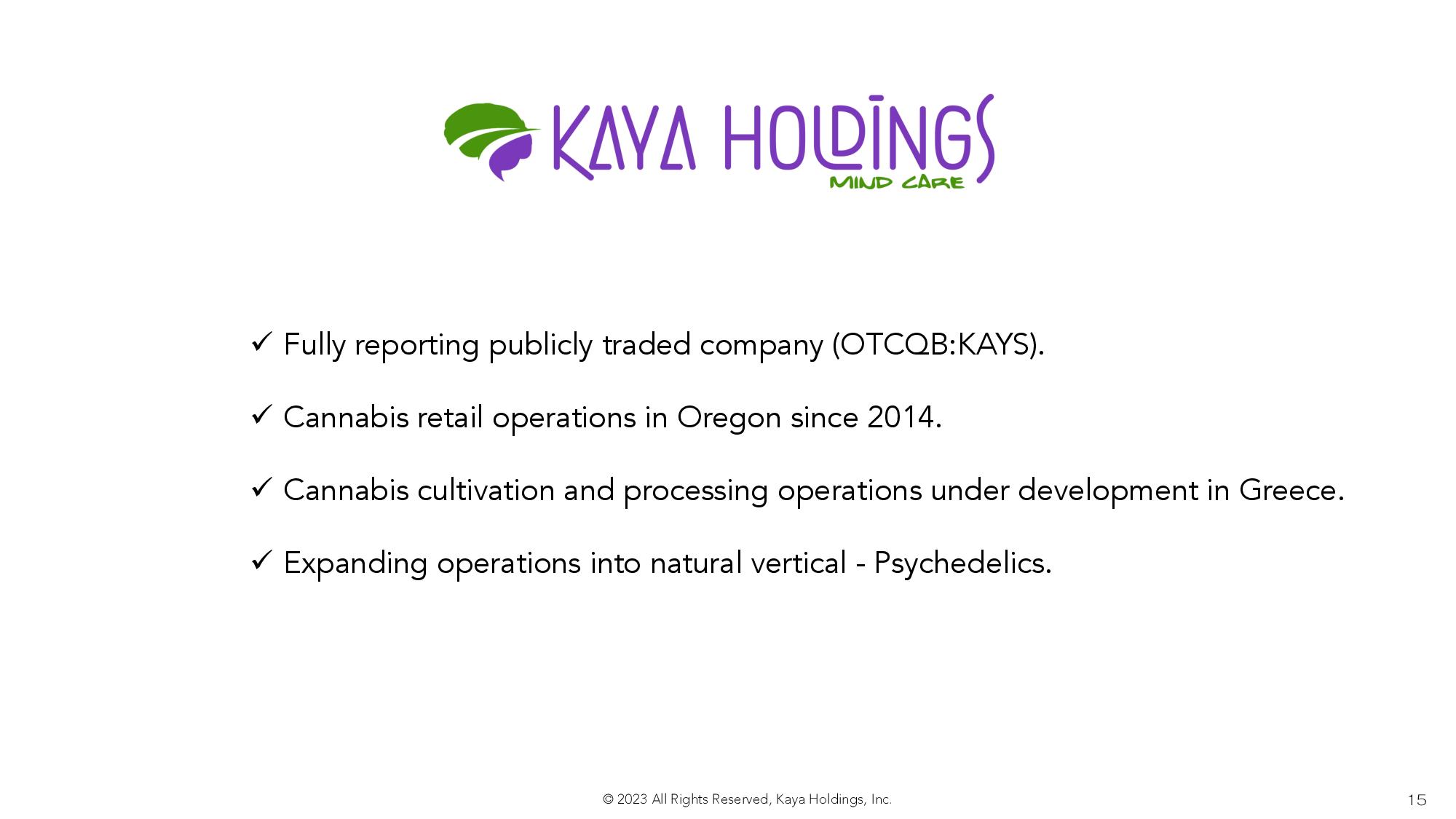 KAYA HOLDINGS
MIND CARE

✓ Fully reporting publicly traded company (OTCQB:KAYS).

✓ Cannabis retail operations in Oregon since 2014.

✓ Cannabis cultivation and processing operations under development in Greece.

✓ Expanding operations into natural vertical - Psychedelics.

© 2023 All Rights Reserved, Kaya Holdings, Inc.

15